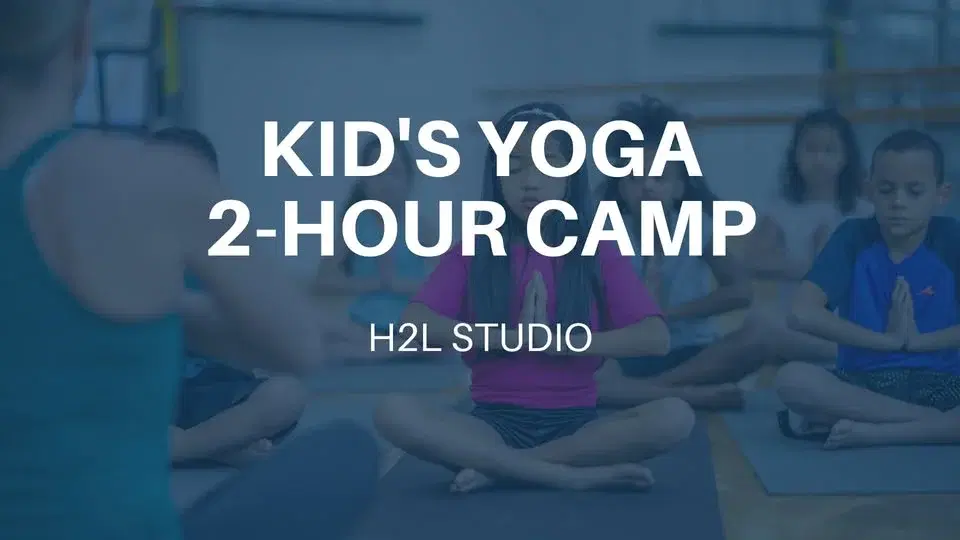 KID'S YOGA
2-HOUR CAMP

H2L STUDIO